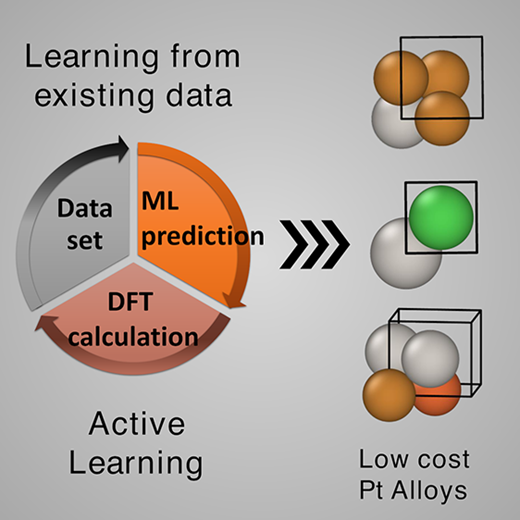 Learning from existing data

Data set

ML prediction

DFT calculation

Active Learning

Low cost Pt Alloys